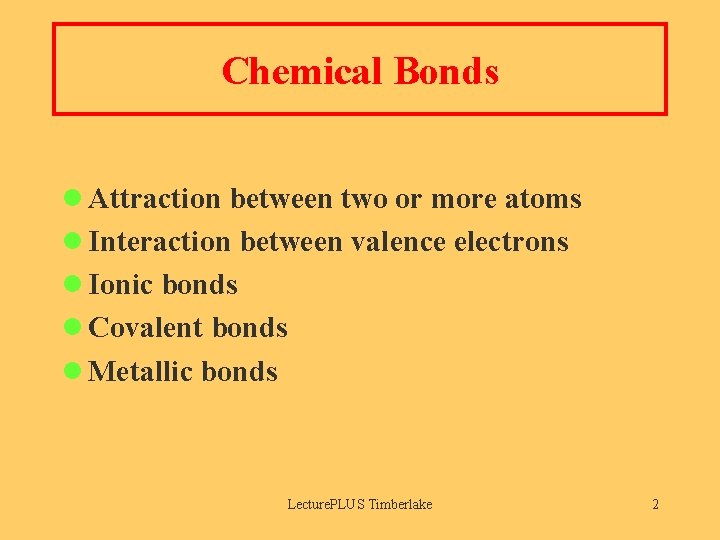 Chemical Bonds

- Attraction between two or more atoms
- Interaction between valence electrons
- Ionic bonds
- Covalent bonds
- Metallic bonds

LecturePLUS Timberlake

2